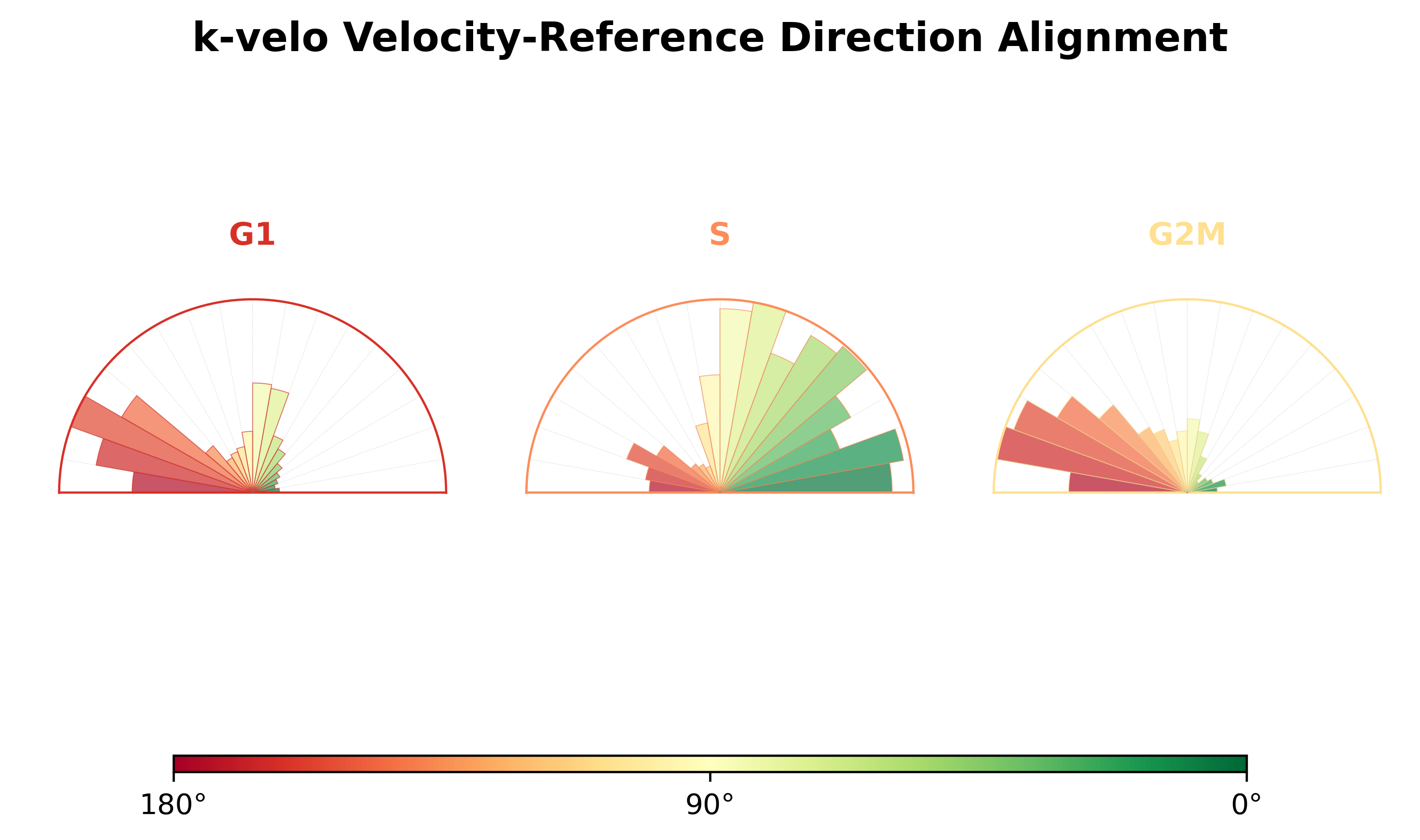 k-velo Velocity-Reference Direction Alignment

G1

S

G2M

180°

90°

0°